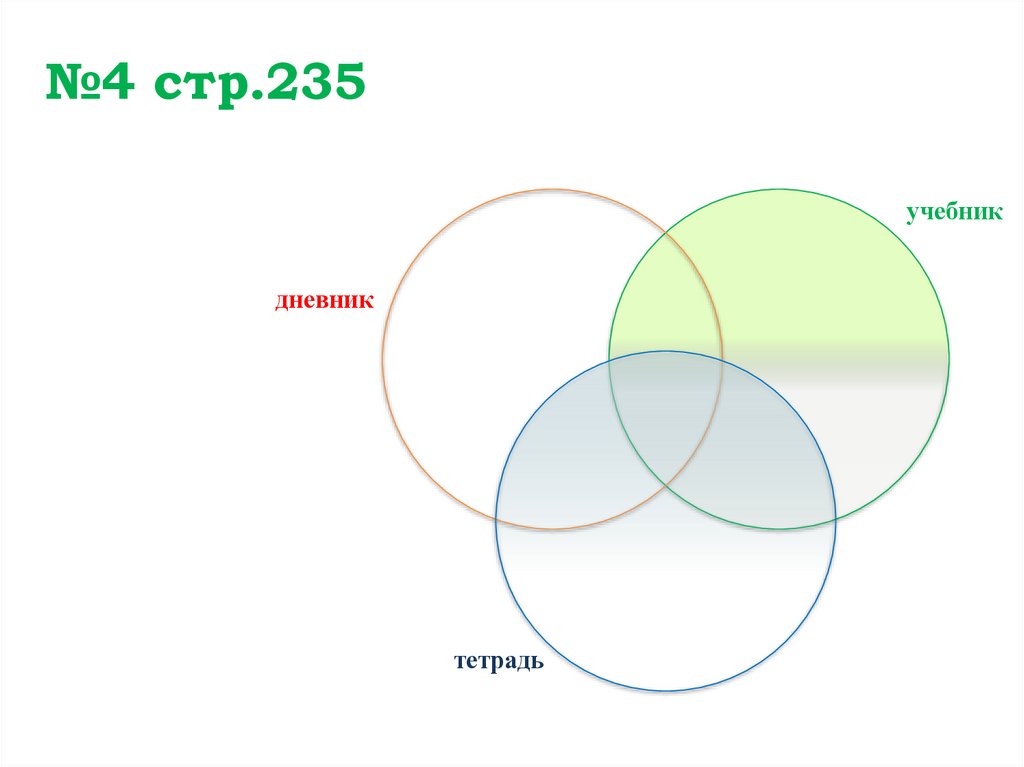 №4 стр.235

учебник

дневник

тетрадь